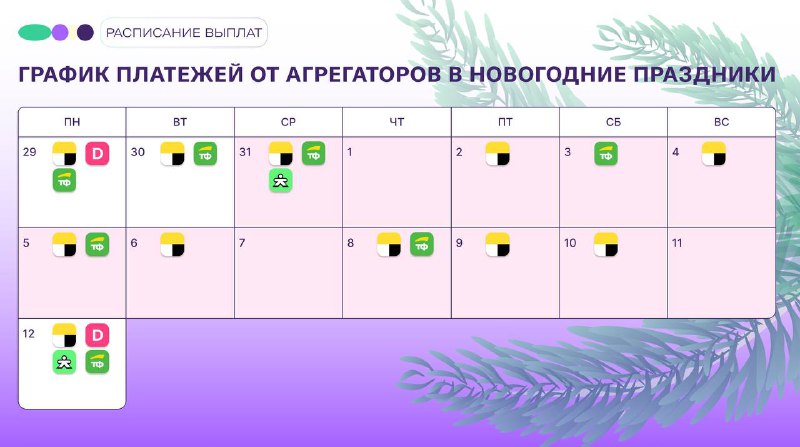 РАСПИСАНИЕ ВЫПЛАТ

ГРАФИК ПЛАТЕЖЕЙ ОТ АГРЕГАТОРОВ В НОВОГОДНИЕ ПРАЗДНИКИ

| ПН | ВТ | СР | ЧТ | ПТ | СБ | ВС |
|---|---|---|---|---|---|---|
| 29 D ТФ | 30 ТФ | 31 ТФ | 1 | 2 | 3 ТФ | 4 |
| 5 ТФ | 6 | 7 | 8 ТФ | 9 | 10 | 11 |
| 12 D ТФ | | | | | | |